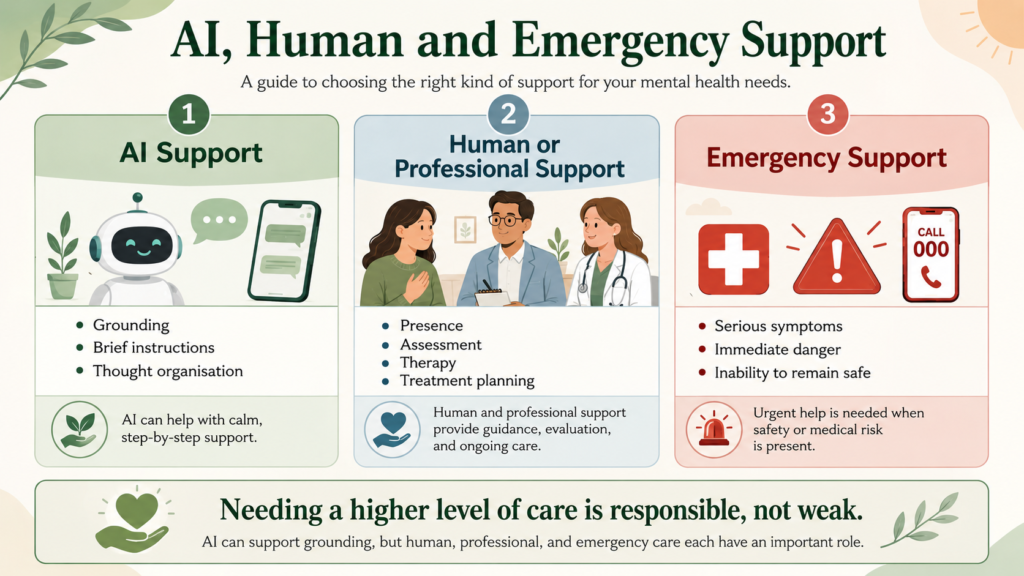 AI, Human and Emergency Support

A guide to choosing the right kind of support for your mental health needs.

1

AI Support

- Grounding
- Brief instructions
- Thought organisation

AI can help with calm, step-by-step support.

2

Human or Professional Support

- Presence
- Assessment
- Therapy
- Treatment planning

Human and professional support provide guidance, evaluation, and ongoing care.

3

Emergency Support

CALL 000

- Serious symptoms
- Immediate danger
- Inability to remain safe

Urgent help is needed when safety or medical risk is present.

Needing a higher level of care is responsible, not weak.

AI can support grounding, but human, professional, and emergency care each have an important role.